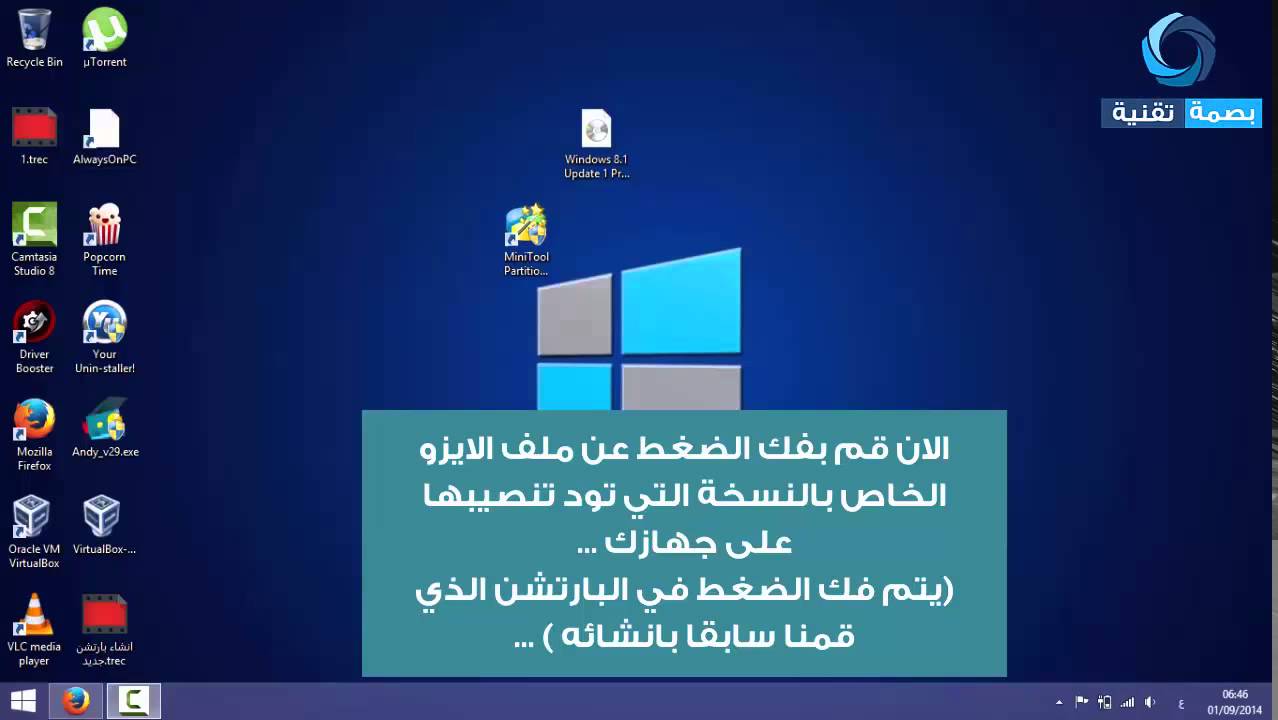 Recycle Bin
µTorrent
1.trec
AlwaysOnPC
Camtasia Studio 8
Popcorn Time
Driver Booster
Your Unin-staller!
Mozilla Firefox
Andy_v29.exe
Oracle VM VirtualBox
VirtualBox-...
VLC media player
انشاء بارتشن جديد.trec

Windows 8.1 Update 1 Pr...
MiniTool Partitio...

بصمة تقنية

الان قم بفك الضغط عن ملف الايزو الخاص بالنسخة التي تود تنصيبها على جهازك ...
(يتم فك الضغط في البارتشن الذي قمنا سابقا بانشائه ) ...

ع
06:46
01/09/2014